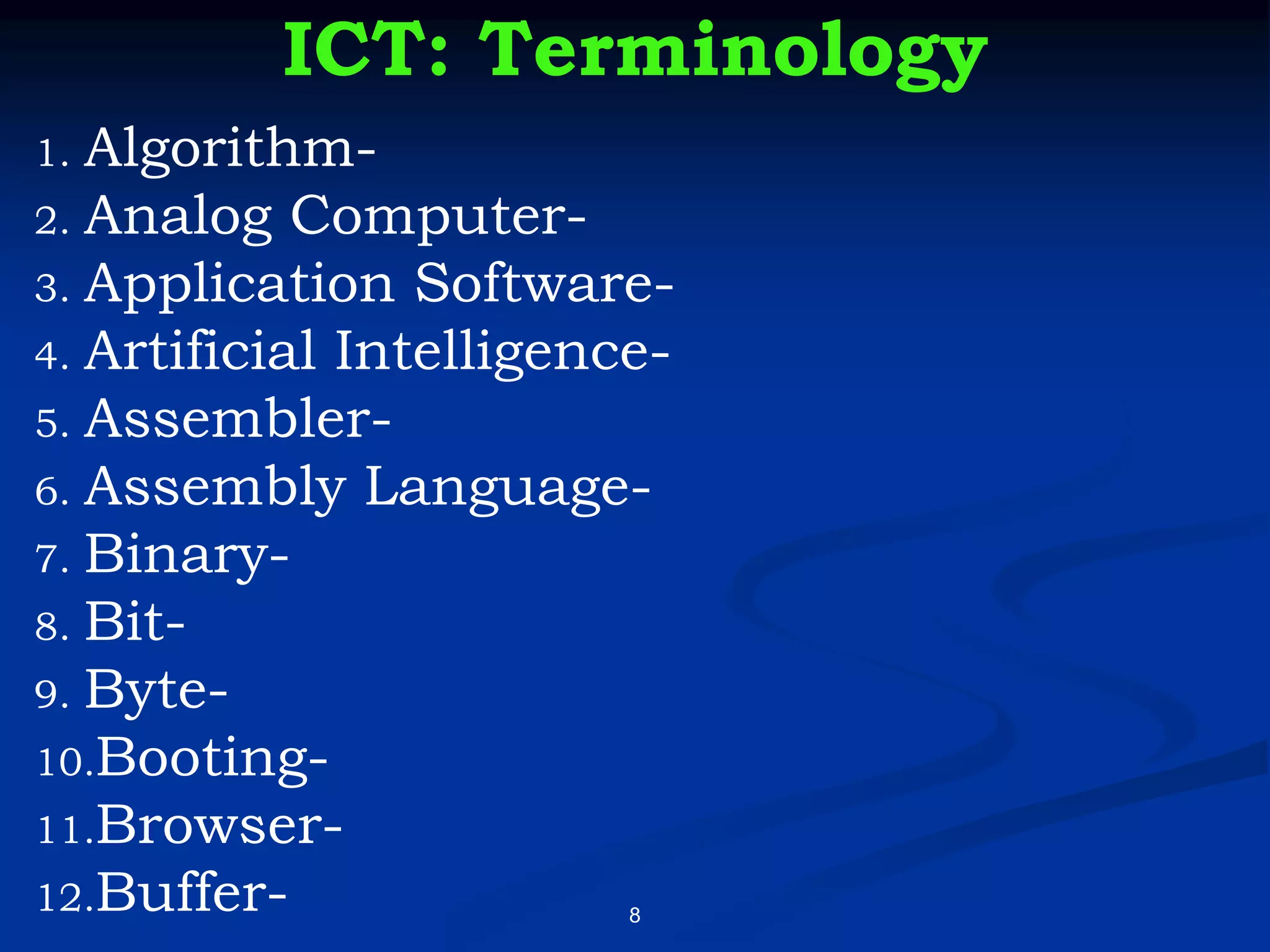 ICT: Terminology

1. Algorithm-
2. Analog Computer-
3. Application Software-
4. Artificial Intelligence-
5. Assembler-
6. Assembly Language-
7. Binary-
8. Bit-
9. Byte-
10. Booting-
11. Browser-
12. Buffer-

8